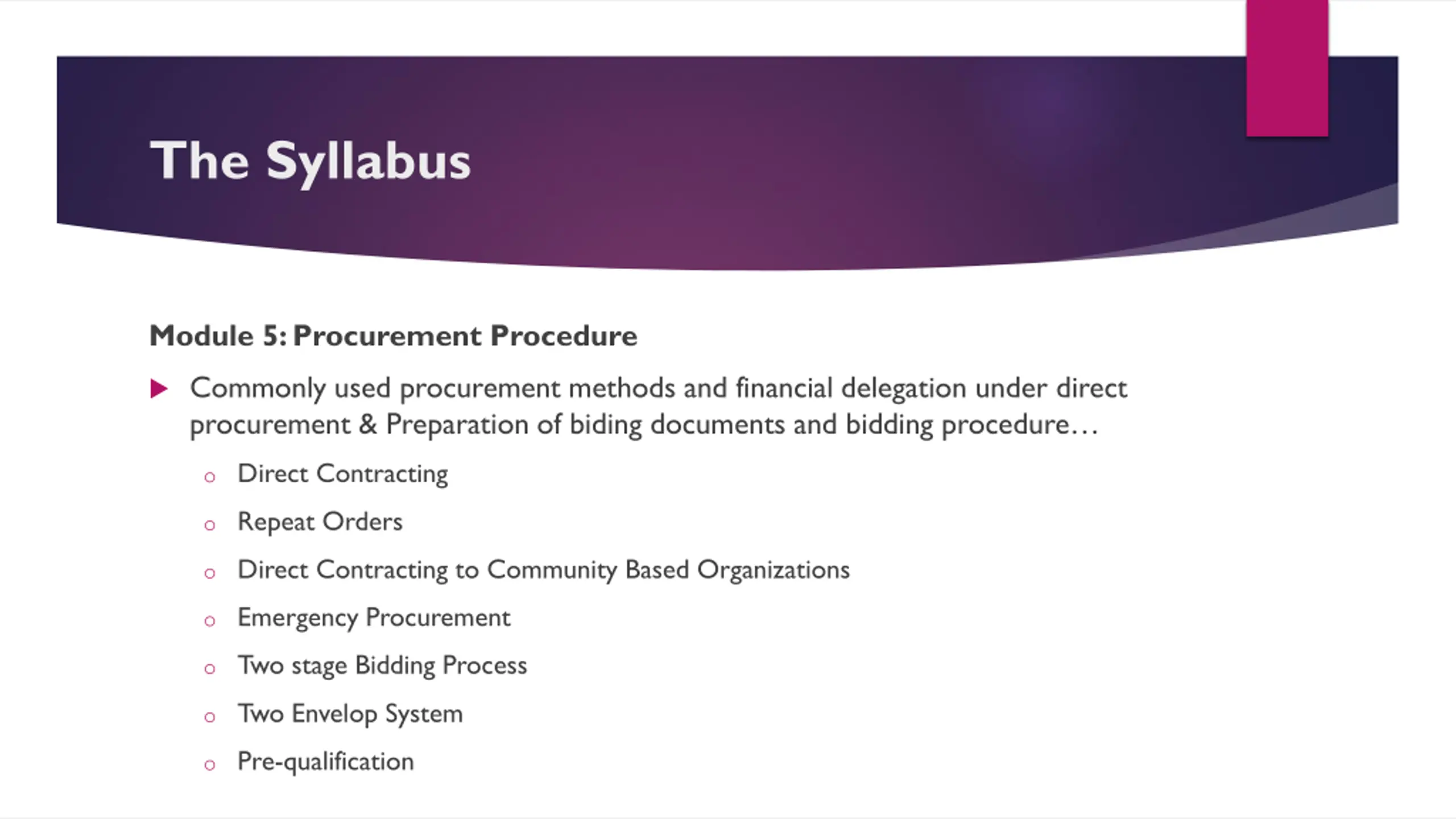 The Syllabus

Module 5: Procurement Procedure

Commonly used procurement methods and financial delegation under direct procurement & Preparation of biding documents and bidding procedure…

Direct Contracting

Repeat Orders

Direct Contracting to Community Based Organizations

Emergency Procurement

Two stage Bidding Process

Two Envelop System

Pre-qualification